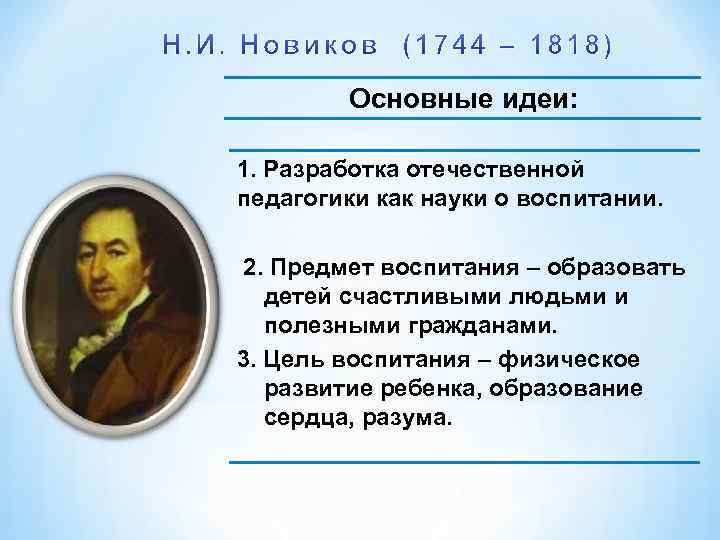 Н.И. Новиков (1744 – 1818)

Основные идеи:

1. Разработка отечественной педагогики как науки о воспитании.

2. Предмет воспитания – образовать детей счастливыми людьми и полезными гражданами.

3. Цель воспитания – физическое развитие ребенка, образование сердца, разума.